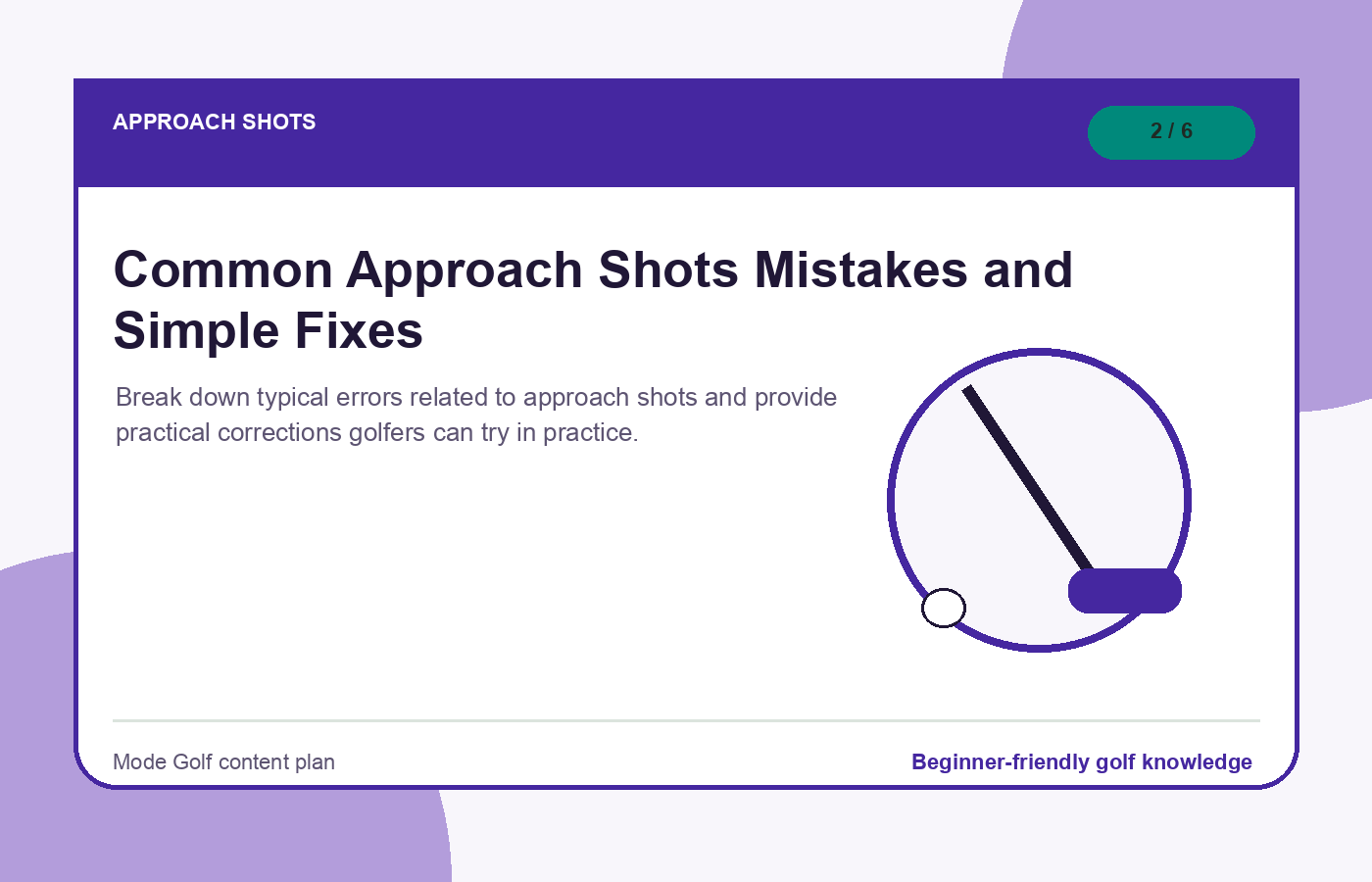 APPROACH SHOTS

2 / 6

Common Approach Shots Mistakes and Simple Fixes

Break down typical errors related to approach shots and provide practical corrections golfers can try in practice.

Mode Golf content plan

Beginner-friendly golf knowledge